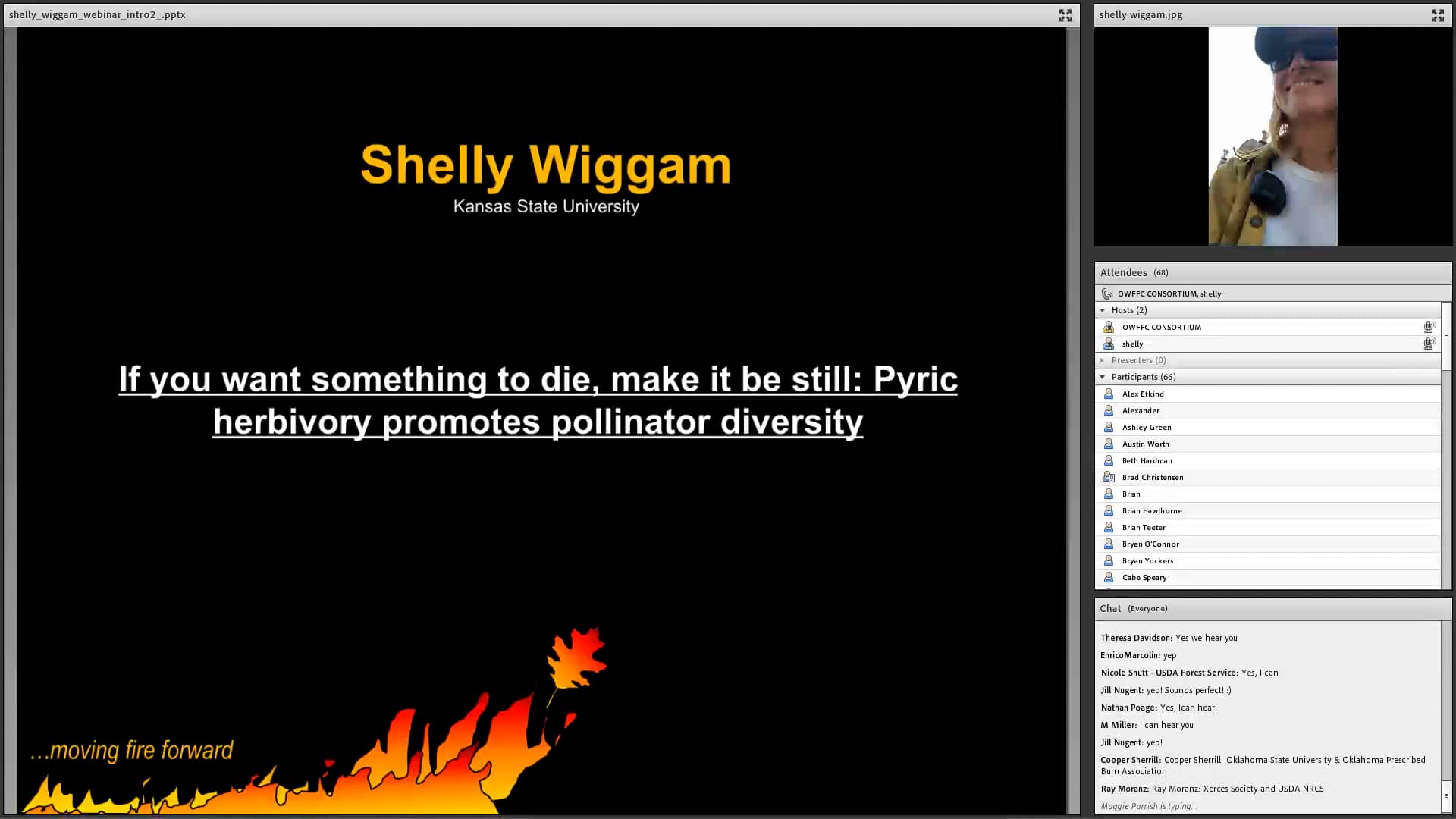 shelly_wiggam_webinar_intro2_.pptx

Shelly Wiggam
Kansas State University

If you want something to die, make it be still: Pyric herbivory promotes pollinator diversity

...moving fire forward

shelly wiggam.jpg

Attendees (68)

OWFFC CONSORTIUM, shelly

Hosts (2)
OWFFC CONSORTIUM
shelly
Presenters (0)
Participants (66)
Alex Etkind
Alexander
Ashley Green
Austin Worth
Beth Hardman
Brad Christensen
Brian
Brian Hawthorne
Brian Teeter
Bryan O'Connor
Bryan Yockers
Cabe Speary

Chat (Everyone)

Theresa Davidson: Yes we hear you
EnricoMarcolin: yep
Nicole Shutt - USDA Forest Service: Yes, I can
Jill Nugent: yep! Sounds perfect! :)
Nathan Poage: Yes, Ican hear.
M Miller: i can hear you
Jill Nugent: yep!
Cooper Sherrill: Cooper Sherrill- Oklahoma State University & Oklahoma Prescribed Burn Association
Ray Moranz: Ray Moranz: Xerces Society and USDA NRCS
Maggie Parrish is typing...